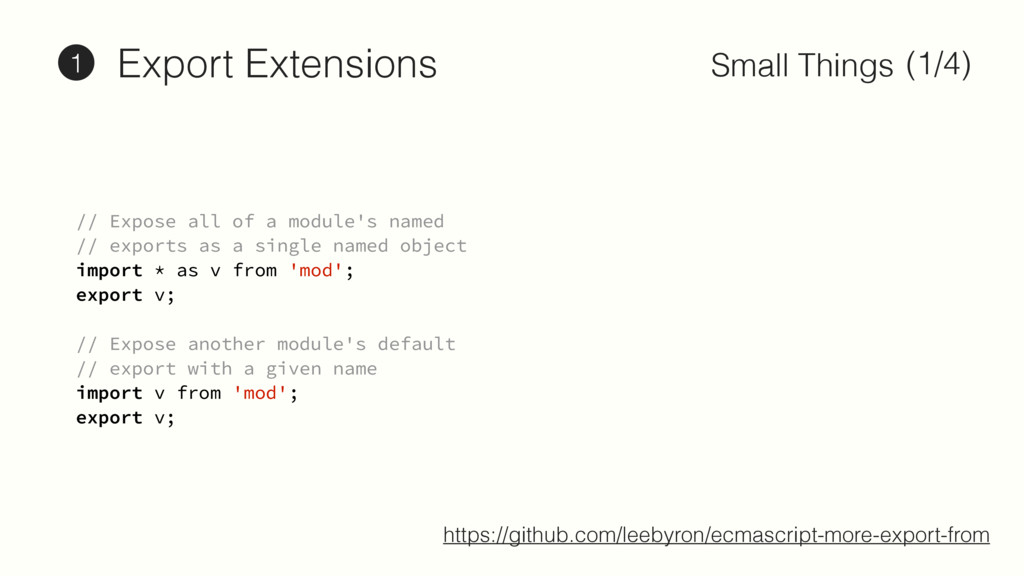 1 Export Extensions

Small Things (1/4)

// Expose all of a module's named
// exports as a single named object
import * as v from 'mod';
export v;

// Expose another module's default
// export with a given name
import v from 'mod';
export v;

https://github.com/leebyron/ecmascript-more-export-from